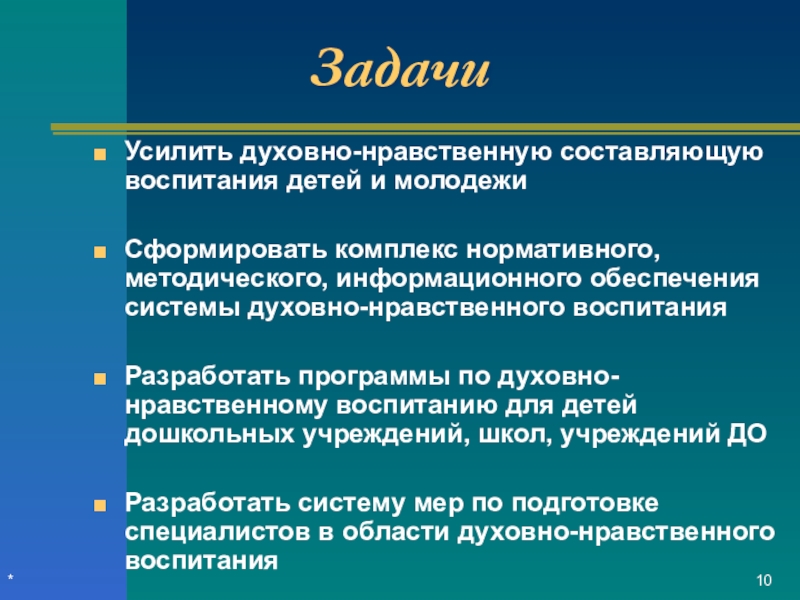 Задачи

Усилить духовно-нравственную составляющую воспитания детей и молодежи

Сформировать комплекс нормативного, методического, информационного обеспечения системы духовно-нравственного воспитания

Разработать программы по духовно-нравственному воспитанию для детей дошкольных учреждений, школ, учреждений ДО

Разработать систему мер по подготовке специалистов в области духовно-нравственного воспитания

*

10